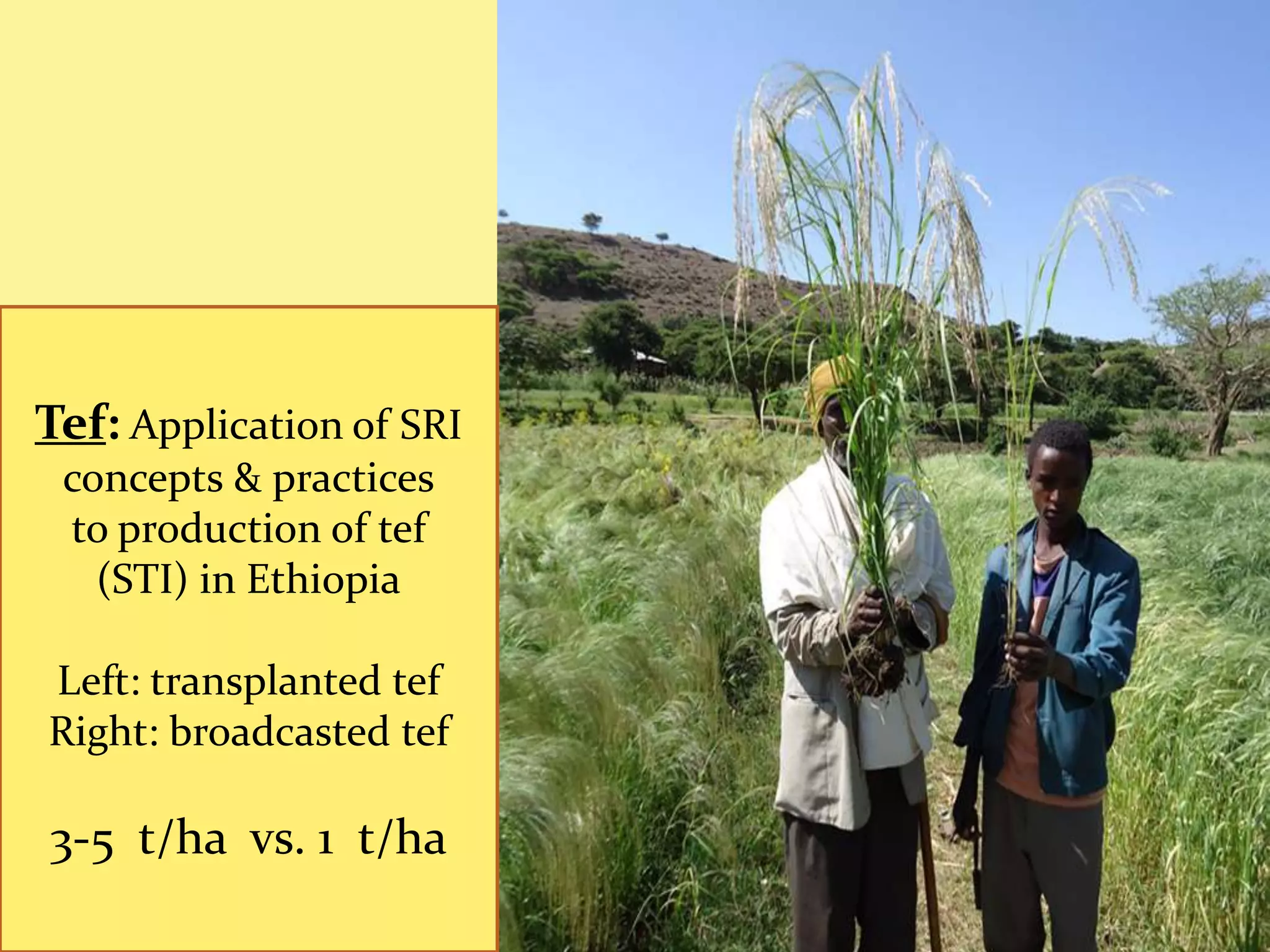 Tef: Application of SRI concepts & practices to production of tef (STI) in Ethiopia

Left: transplanted tef
Right: broadcasted tef

3-5 t/ha vs. 1 t/ha